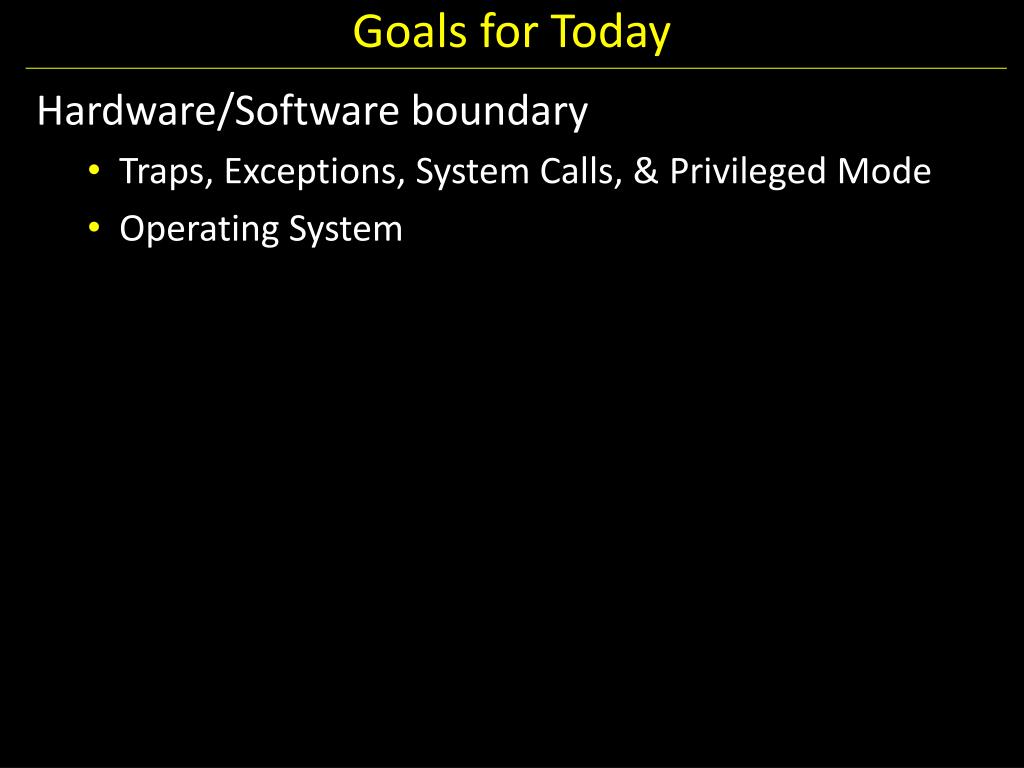 Goals for Today

Hardware/Software boundary

• Traps, Exceptions, System Calls, & Privileged Mode
• Operating System